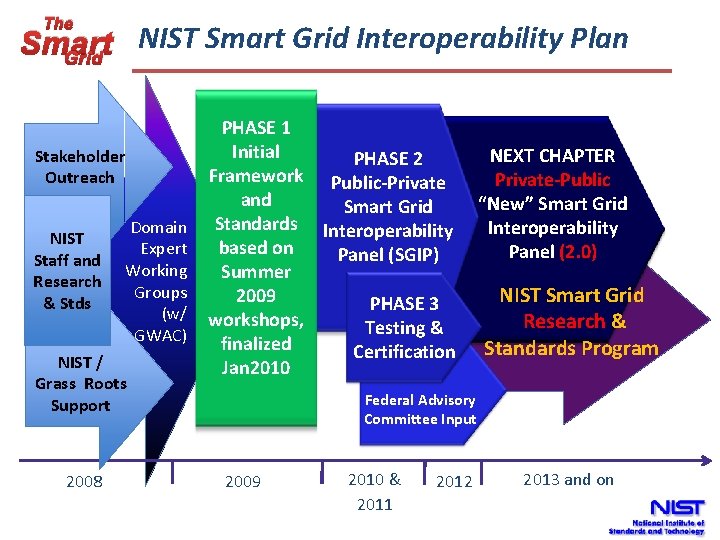 The Smart Grid

NIST Smart Grid Interoperability Plan

Stakeholder Outreach

NIST Staff and Research & Stds

NIST / Grass Roots Support

Domain Expert Working Groups (w/ GWAC)

PHASE 1 Initial Framework and Standards based on Summer 2009 workshops, finalized Jan2010

PHASE 2 Public-Private Smart Grid Interoperability Panel (SGIP)

PHASE 3 Testing & Certification

Federal Advisory Committee Input

NEXT CHAPTER Private-Public "New" Smart Grid Interoperability Panel (2.0)

NIST Smart Grid Research & Standards Program

2008

2009

2010 & 2011

2012

2013 and on

NIST National Institute of Standards and Technology